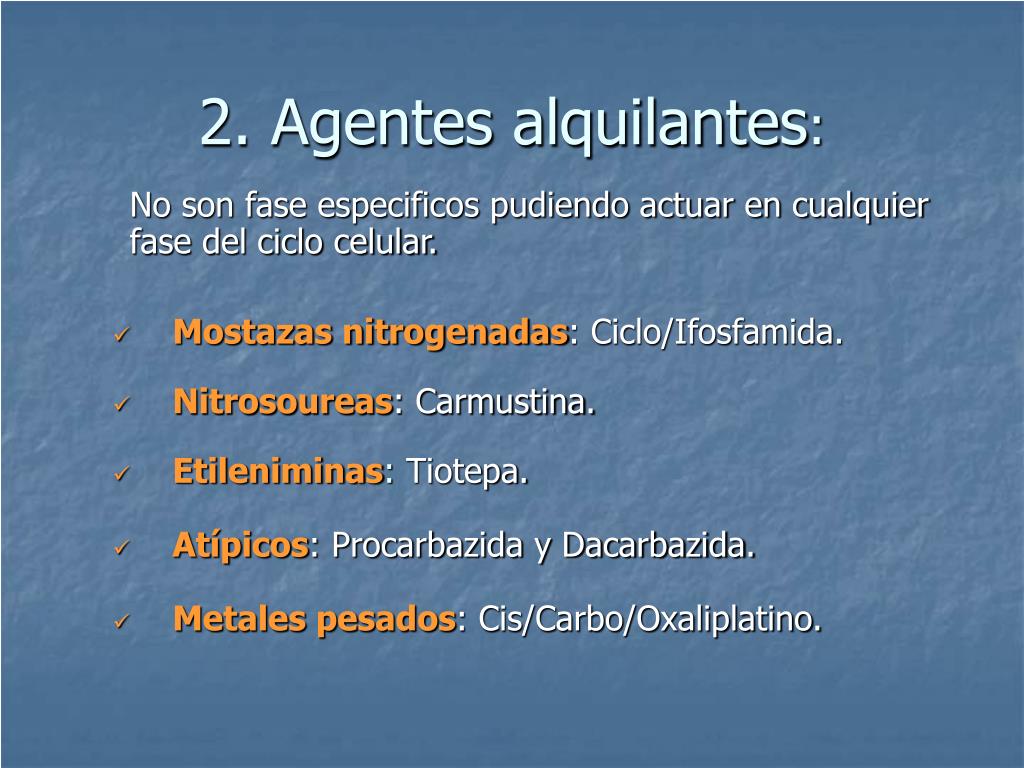 2. Agentes alquilantes:

No son fase especificos pudiendo actuar en cualquier fase del ciclo celular.

✓ Mostazas nitrogenadas: Ciclo/Ifosfamida.

✓ Nitrosoureas: Carmustina.

✓ Etileniminas: Tiotepa.

✓ Atípicos: Procarbazida y Dacarbazida.

✓ Metales pesados: Cis/Carbo/Oxaliplatino.